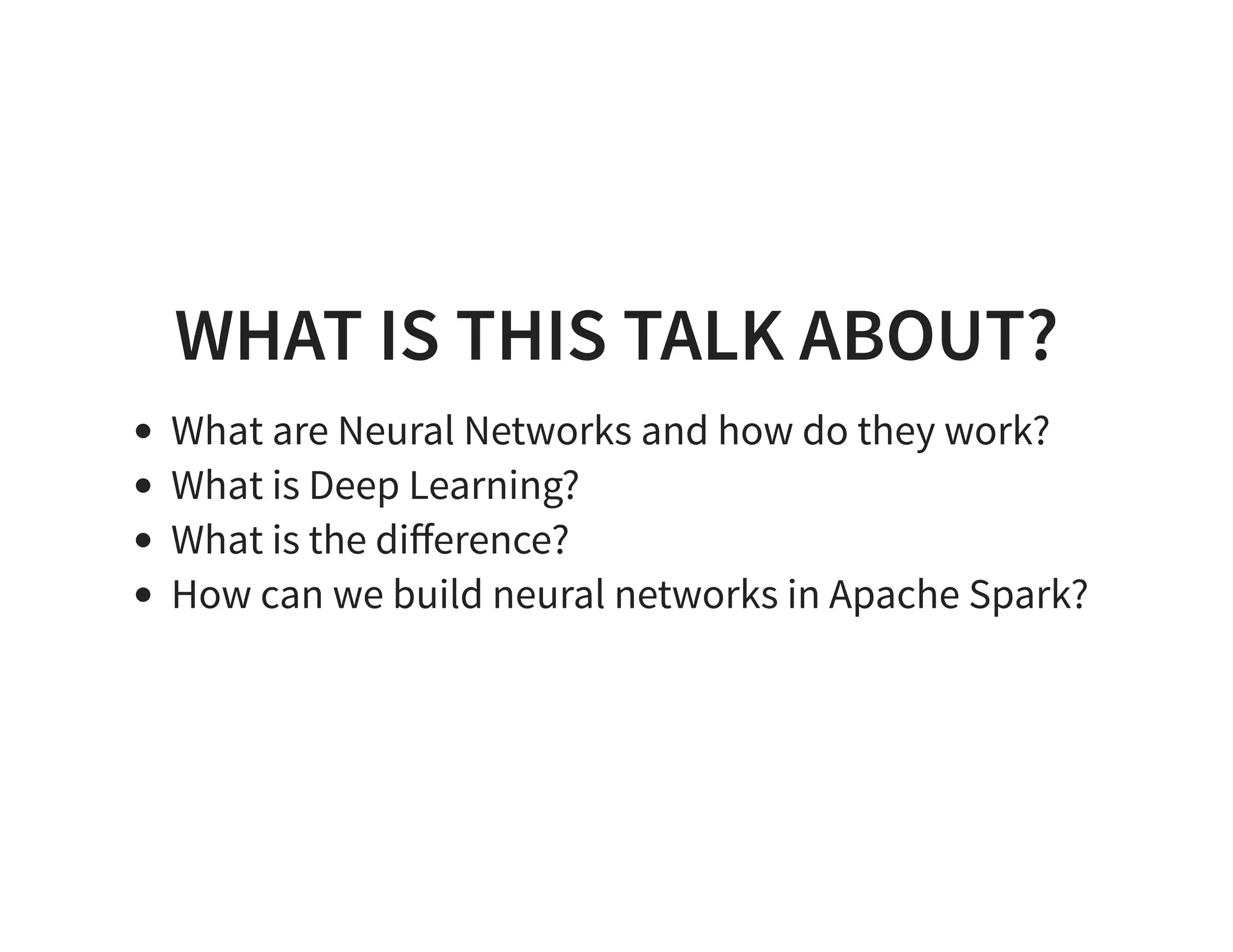 WHAT IS THIS TALK ABOUT?

- What are Neural Networks and how do they work?
- What is Deep Learning?
- What is the difference?
- How can we build neural networks in Apache Spark?